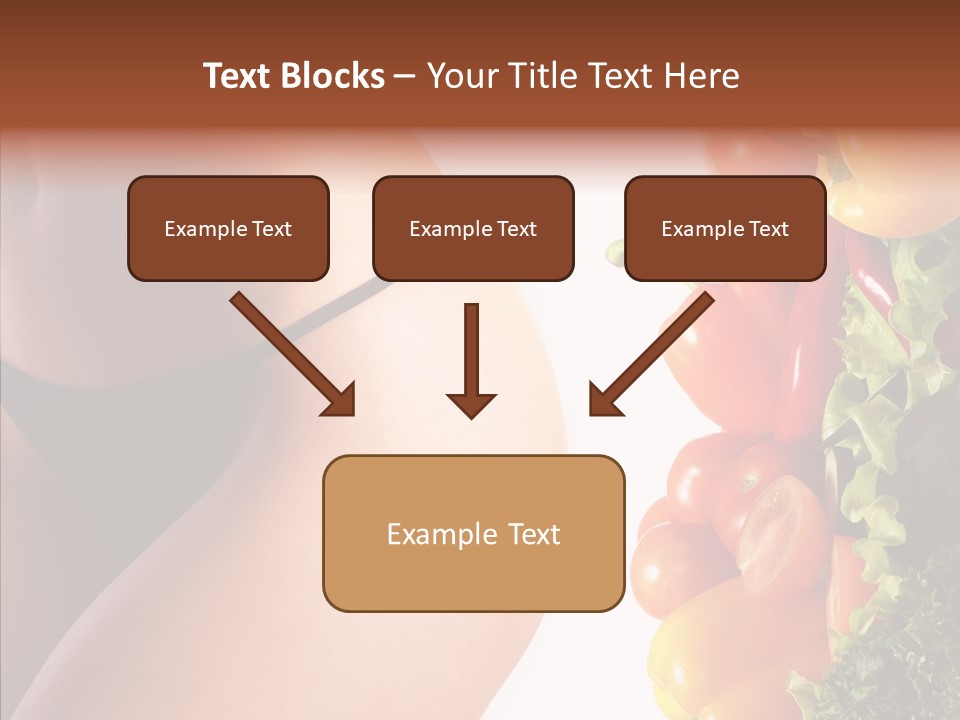 Text Blocks – Your Title Text Here

Example Text

Example Text

Example Text

Example Text